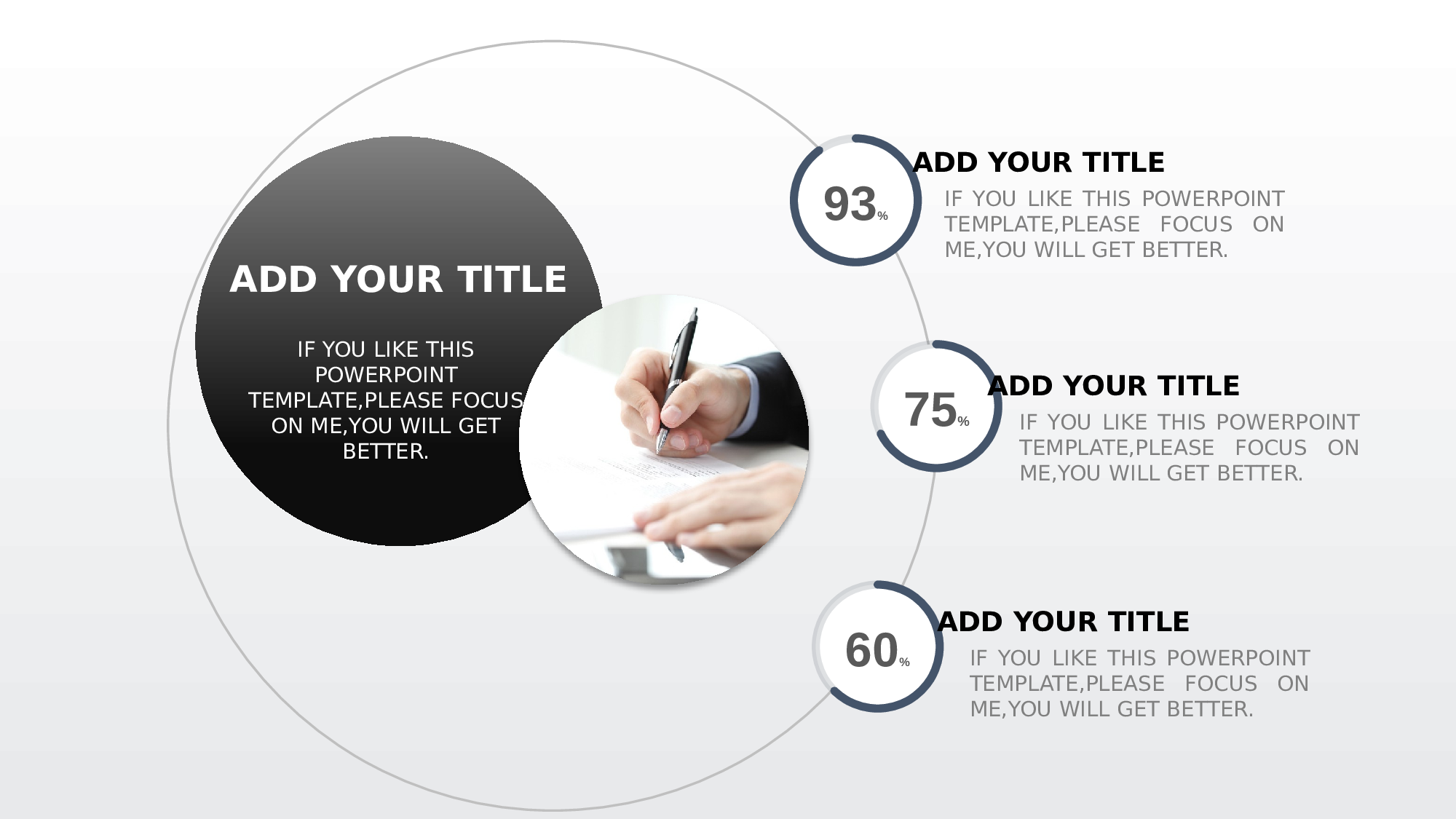 ADD YOUR TITLE

IF YOU LIKE THIS POWERPOINT TEMPLATE,PLEASE FOCUS ON ME,YOU WILL GET BETTER.

93%

ADD YOUR TITLE

IF YOU LIKE THIS POWERPOINT TEMPLATE,PLEASE FOCUS ON ME,YOU WILL GET BETTER.

75%

ADD YOUR TITLE

IF YOU LIKE THIS POWERPOINT TEMPLATE,PLEASE FOCUS ON ME,YOU WILL GET BETTER.

60%

ADD YOUR TITLE

IF YOU LIKE THIS POWERPOINT TEMPLATE,PLEASE FOCUS ON ME,YOU WILL GET BETTER.